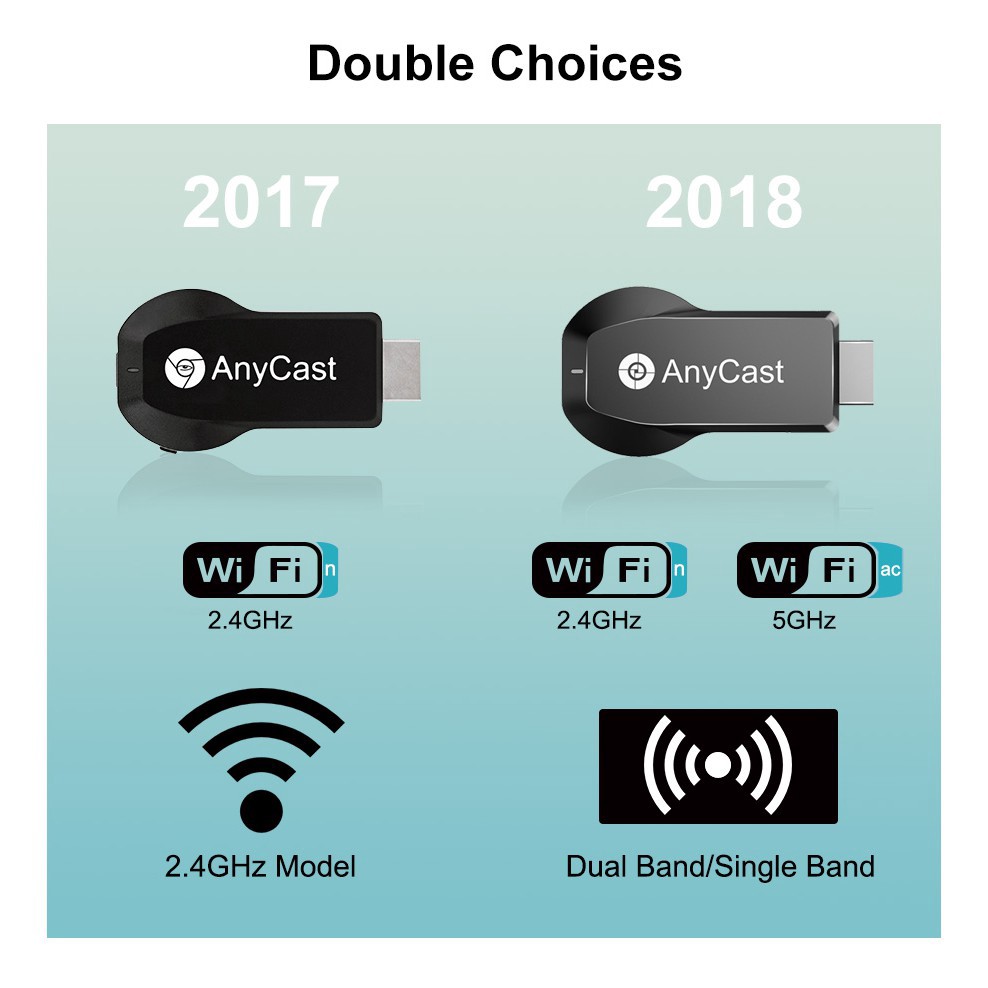 Double Choices

2017

AnyCast

Wi Fi n

2.4GHz

2.4GHz Model

2018

AnyCast

Wi Fi n

2.4GHz

Wi Fi ac

5GHz

Dual Band/Single Band